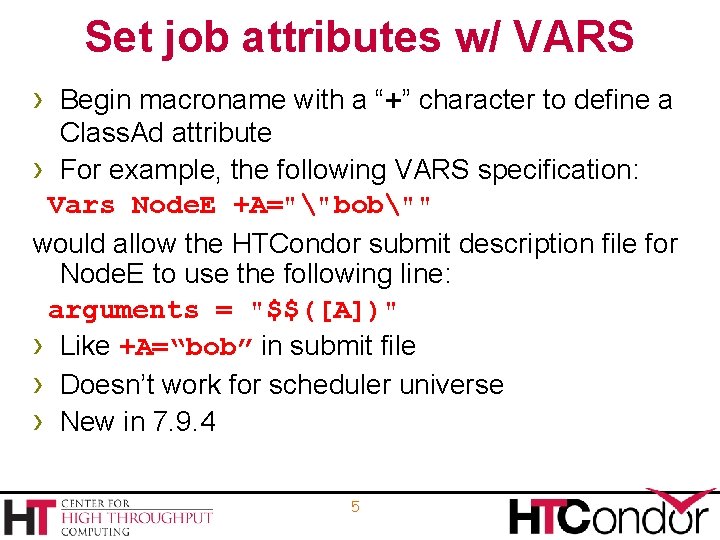 Set job attributes w/ VARS

› Begin macroname with a “+” character to define a ClassAd attribute

› For example, the following VARS specification:

Vars NodeE +A="\"bob\""

would allow the HTCondor submit description file for NodeE to use the following line:

arguments = "$$([A])"

› Like +A=“bob” in submit file

› Doesn’t work for scheduler universe

› New in 7.9.4

HT CENTER FOR HIGH THROUGHPUT COMPUTING

5

HTCondor